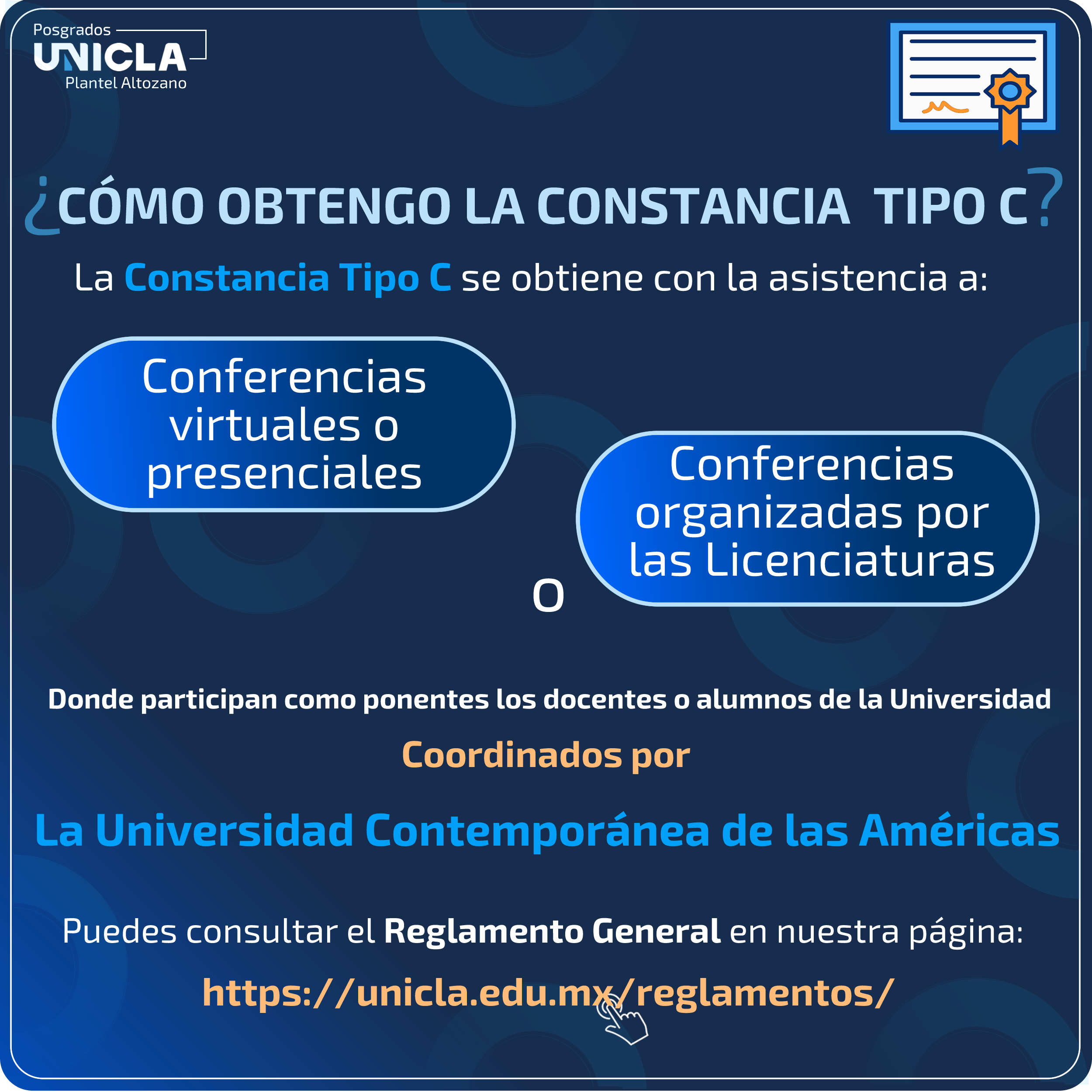 Posgrados
UNICLA
Plantel Altozano

¿CÓMO OBTENGO LA CONSTANCIA TIPO C?

La Constancia Tipo C se obtiene con la asistencia a:

Conferencias virtuales o presenciales

o

Conferencias organizadas por las Licenciaturas

Donde participan como ponentes los docentes o alumnos de la Universidad

Coordinados por

La Universidad Contemporánea de las Américas

Puedes consultar el Reglamento General en nuestra página:

https://unicla.edu.mx/reglamentos/